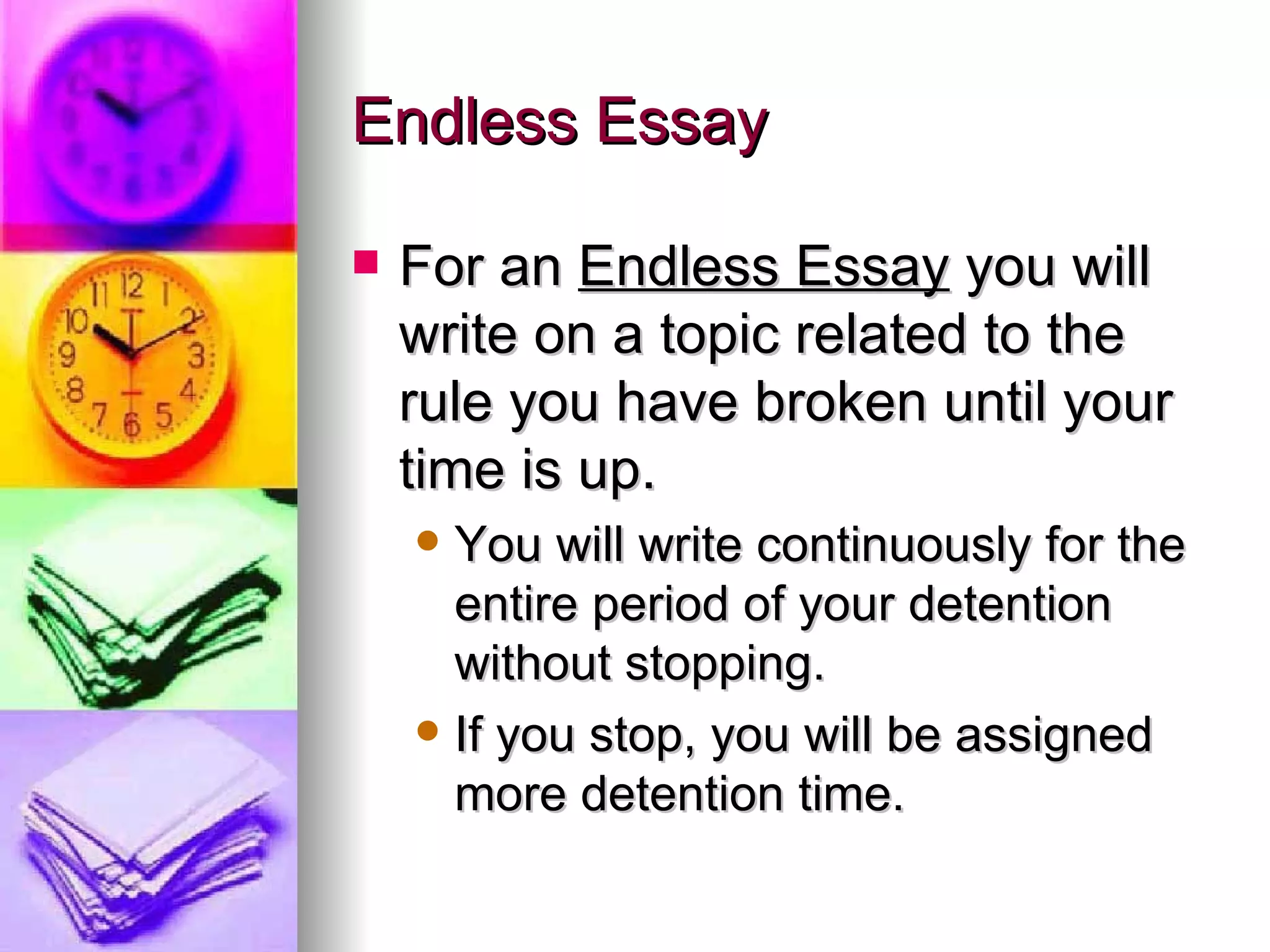 Endless Essay

For an Endless Essay you will write on a topic related to the rule you have broken until your time is up.

You will write continuously for the entire period of your detention without stopping.

If you stop, you will be assigned more detention time.